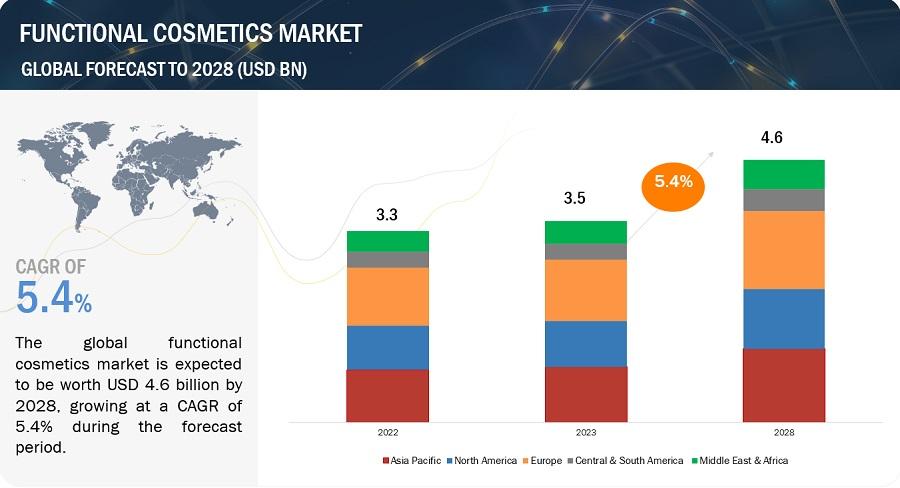 FUNCTIONAL COSMETICS MARKET
GLOBAL FORECAST TO 2028 (USD BN)

CAGR OF
5.4%

The global functional cosmetics market is expected to be worth USD 4.6 billion by 2028, growing at a CAGR of 5.4% during the forecast period.

3.3
3.5
5.4%
4.6

2022
2023
2028

Asia Pacific
North America
Europe
Central & South America
Middle East & Africa